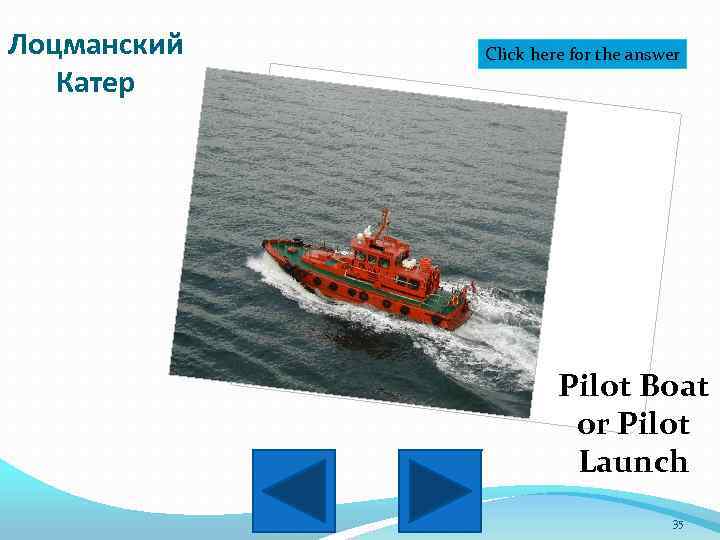 Лоцманский Катер

Click here for the answer

Pilot Boat or Pilot Launch

35